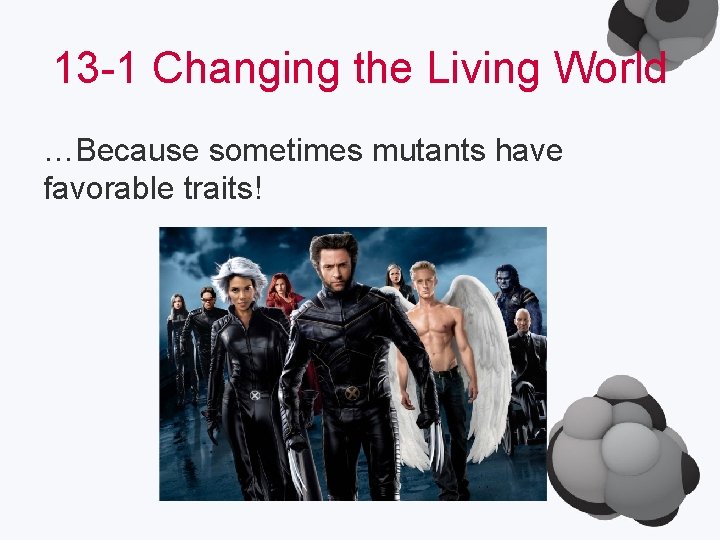 13-1 Changing the Living World

…Because sometimes mutants have favorable traits!